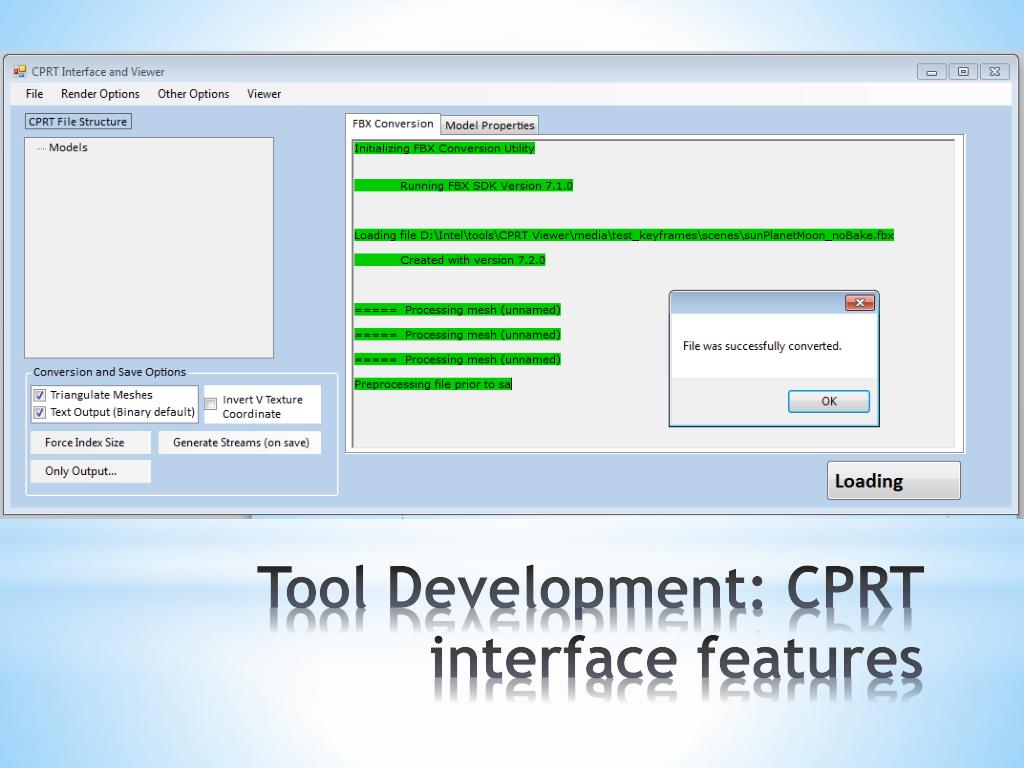 CPRT Interface and Viewer

File Render Options Other Options Viewer

CPRT File Structure

Models

Conversion and Save Options

Triangulate Meshes
Text Output (Binary default)
Invert V Texture Coordinate

Force Index Size
Generate Streams (on save)
Only Output...

FBX Conversion
Model Properties

Initializing FBX Conversion Utility

Running FBX SDK Version 7.1.0

Loading file D:\Intel\tools\CPRT Viewer\media\test_keyframes\scenes\sunPlanetMoon_noBake.fbx

Created with version 7.2.0

===== Processing mesh (unnamed)

===== Processing mesh (unnamed)

===== Processing mesh (unnamed)

Preprocessing file prior to sa

File was successfully converted.

OK

Loading

Tool Development: CPRT interface features